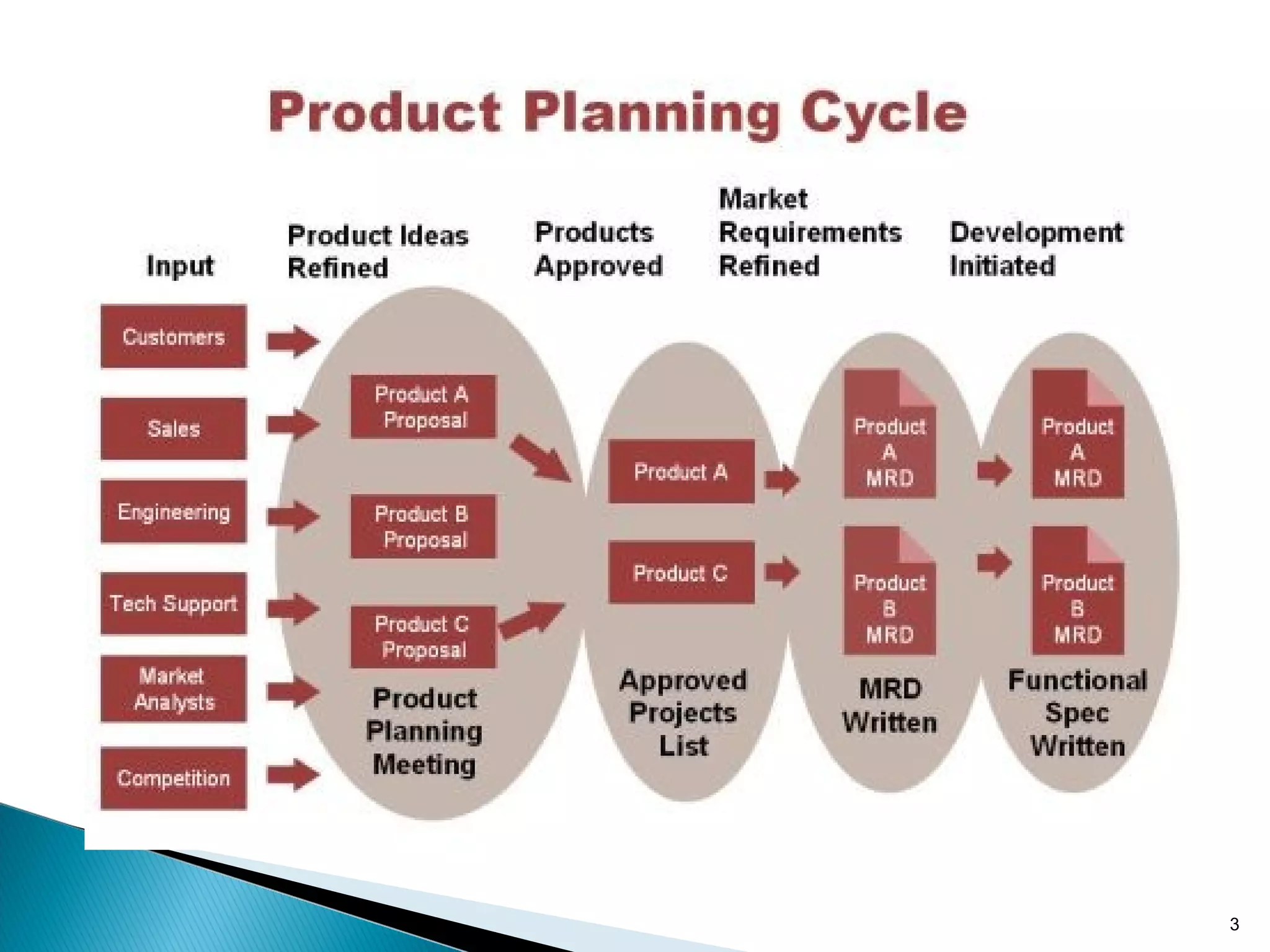 Product Planning Cycle

Input

Product Ideas Refined

Products Approved

Market Requirements Refined

Development Initiated

Customers

Sales

Engineering

Tech Support

Market Analysts

Competition

Product A Proposal

Product B Proposal

Product C Proposal

Product Planning Meeting

Product A

Product C

Approved Projects List

Product A MRD

Product B MRD

MRD Written

Product A MRD

Product B MRD

Functional Spec Written

3